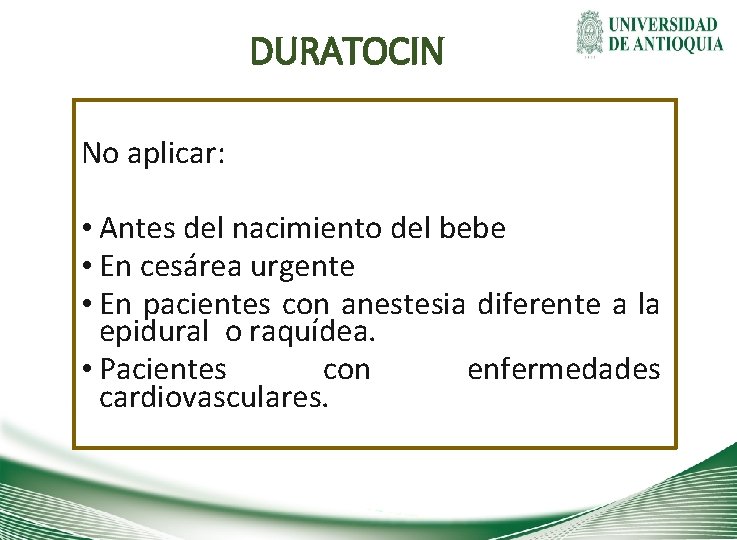 DURATOCIN

UNIVERSIDAD DE ANTIOQUIA

No aplicar:

• Antes del nacimiento del bebe
• En cesárea urgente
• En pacientes con anestesia diferente a la epidural o raquídea.
• Pacientes con enfermedades cardiovasculares.